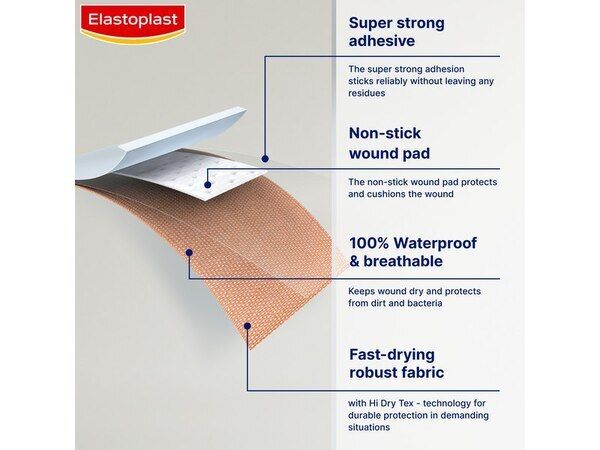 Elastoplast

Super strong adhesive

The super strong adhesion sticks reliably without leaving any residues

Non-stick wound pad

The non-stick wound pad protects and cushions the wound

100% Waterproof & breathable

Keeps wound dry and protects from dirt and bacteria

Fast-drying robust fabric

with Hi Dry Tex - technology for durable protection in demanding situations